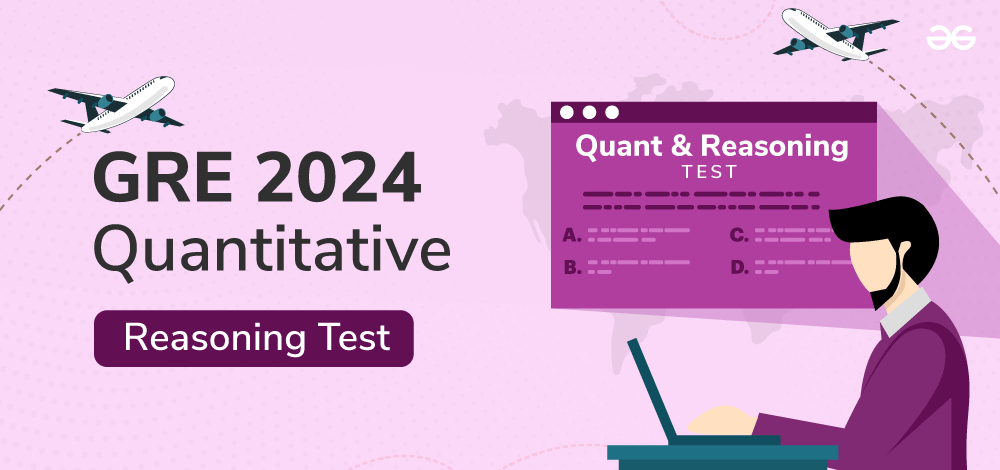 GRE 2024
Quantitative
Reasoning Test

Quant & Reasoning
TEST

A.
B.
C.
D.